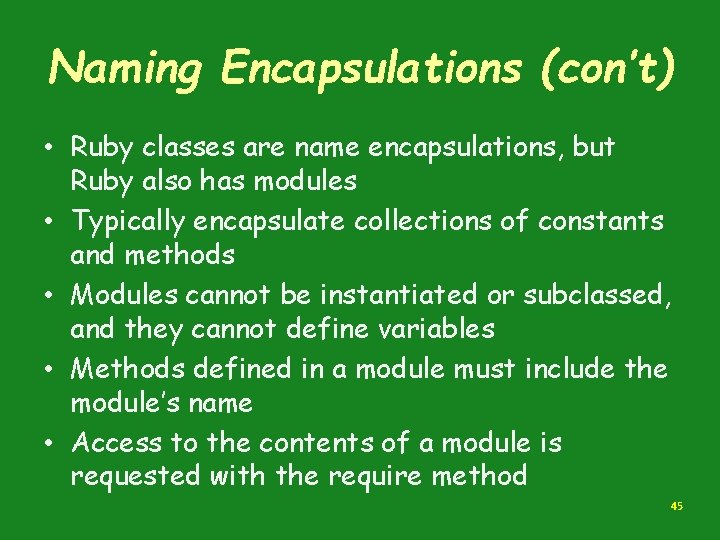 Naming Encapsulations (con't)

• Ruby classes are name encapsulations, but Ruby also has modules
• Typically encapsulate collections of constants and methods
• Modules cannot be instantiated or subclassed, and they cannot define variables
• Methods defined in a module must include the module's name
• Access to the contents of a module is requested with the require method

45